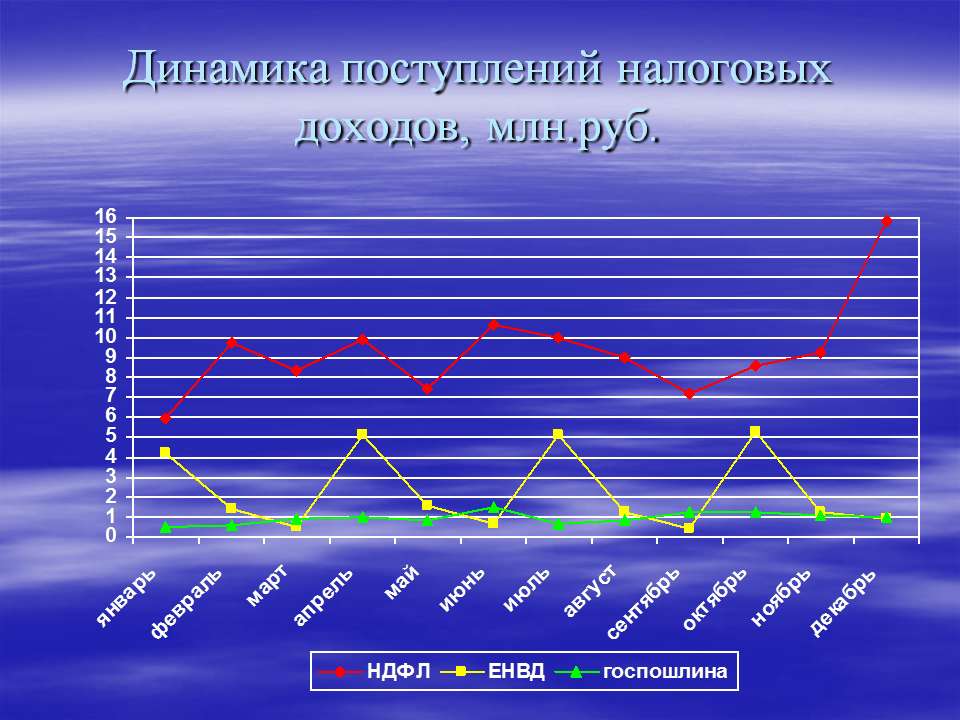 Динамика поступлений налоговых доходов, млн.руб.

16
15
14
13
12
11
10
9
8
7
6
5
4
3
2
1
0

январь
февраль
март
апрель
май
июнь
июль
август
сентябрь
октябрь
ноябрь
декабрь

НДФЛ
ЕНВД
госпошлина